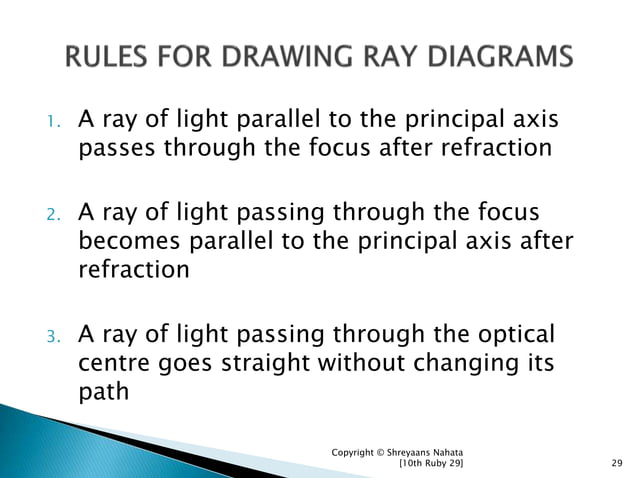 RULES FOR DRAWING RAY DIAGRAMS

1. A ray of light parallel to the principal axis passes through the focus after refraction

2. A ray of light passing through the focus becomes parallel to the principal axis after refraction

3. A ray of light passing through the optical centre goes straight without changing its path

Copyright © Shreyaans Nahata [10th Ruby 29]

29